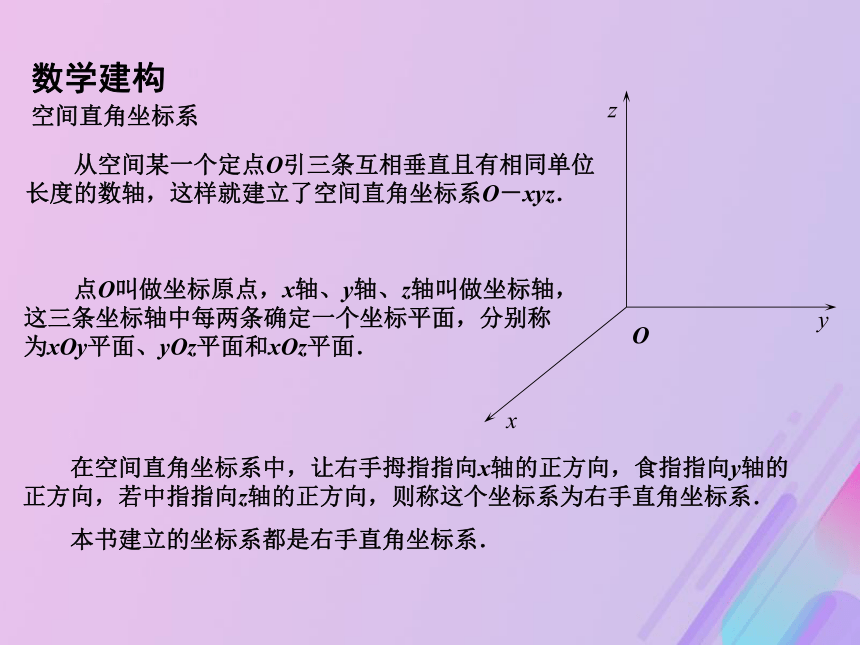 数学建构

空间直角坐标系

从空间某一个定点$O$引三条互相垂直且有相同单位长度的数轴，这样就建立了空间直角坐标系$O-xyz$.

点$O$叫做坐标原点，$x$轴、$y$轴、$z$轴叫做坐标轴，这三条坐标轴中每两条确定一个坐标平面，分别称为$xOy$平面、$yOz$平面和$xOz$平面.

$z$

$y$

$O$

$x$

在空间直角坐标系中，让右手拇指指向$x$轴的正方向，食指指向$y$轴的正方向，若中指指向$z$轴的正方向，则称这个坐标系为右手直角坐标系.

本书建立的坐标系都是右手直角坐标系.